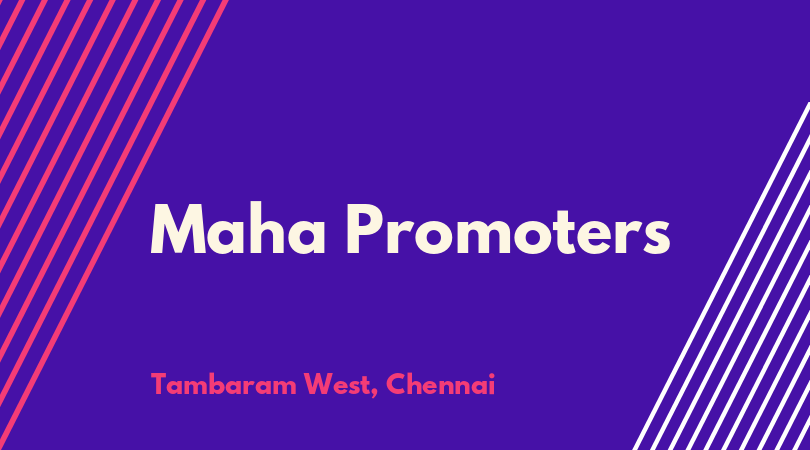 Maha Promoters

Tambaram West, Chennai